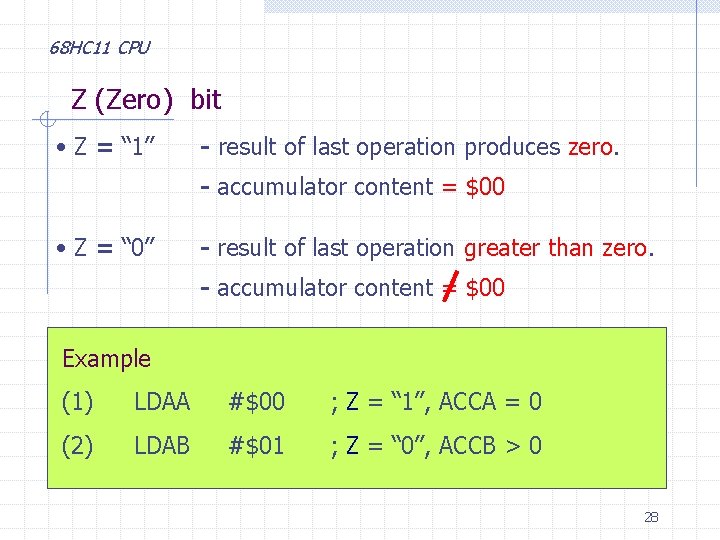 68HC11 CPU

Z (Zero) bit

• Z = “1” - result of last operation produces zero.
- accumulator content = \$00

• Z = “0” - result of last operation greater than zero.
- accumulator content $\neq$ \$00

Example
(1) LDAA #\$00 ; Z = “1”, ACCA = 0
(2) LDAB #\$01 ; Z = “0”, ACCB > 0

28